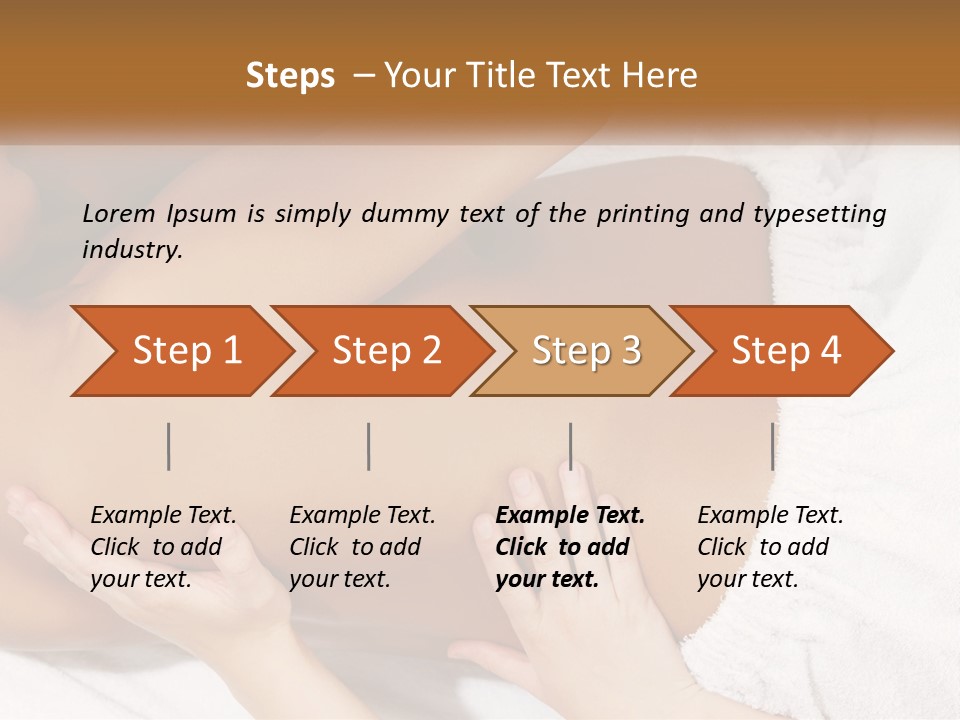 Steps – Your Title Text Here

Lorem Ipsum is simply dummy text of the printing and typesetting industry.

Step 1

Step 2

Step 3

Step 4

Example Text. Click to add your text.

Example Text. Click to add your text.

Example Text. Click to add your text.

Example Text. Click to add your text.